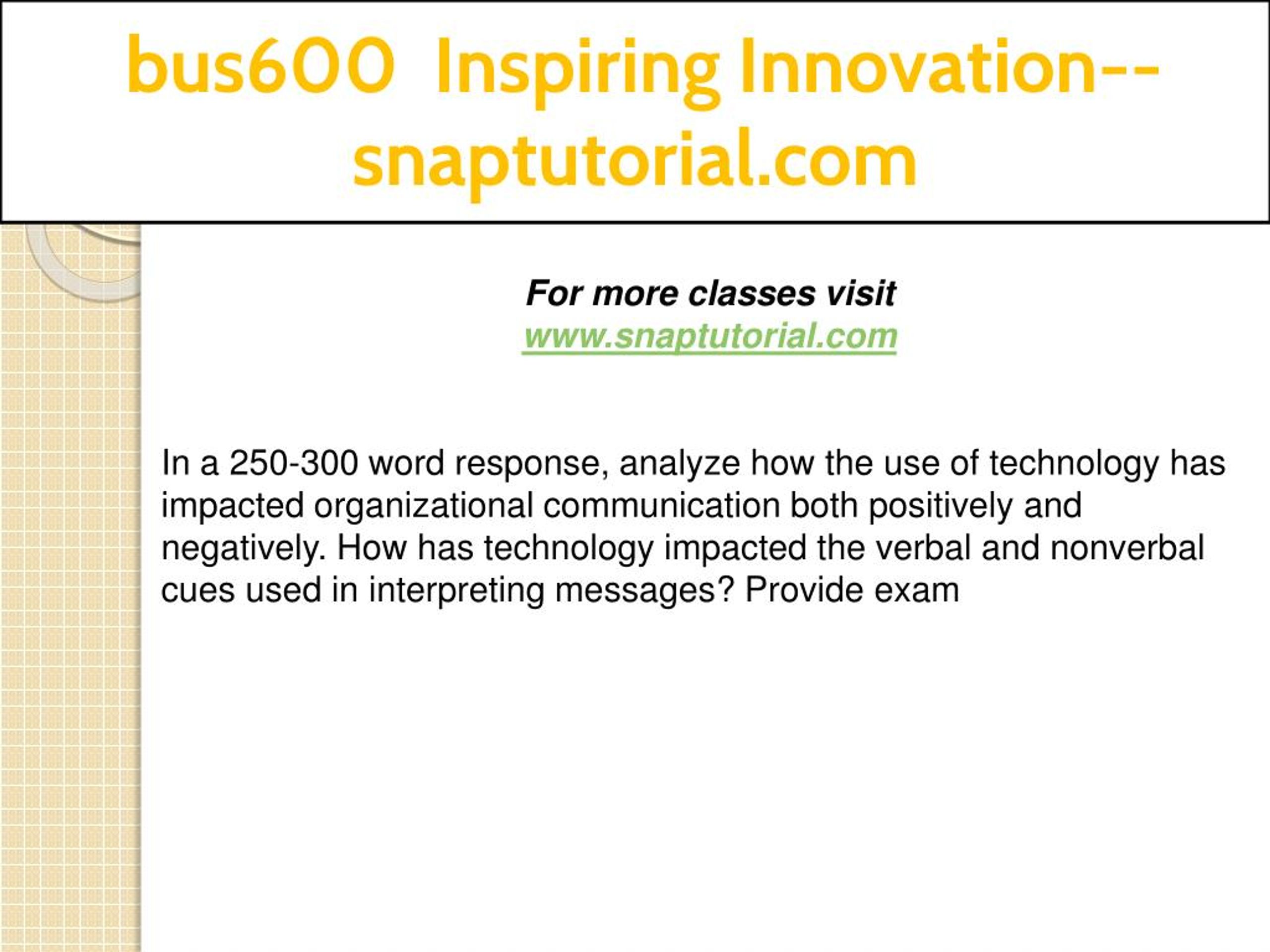 bus600 Inspiring Innovation--snaptutorial.com

For more classes visit
www.snaptutorial.com

In a 250-300 word response, analyze how the use of technology has impacted organizational communication both positively and negatively. How has technology impacted the verbal and nonverbal cues used in interpreting messages? Provide exam